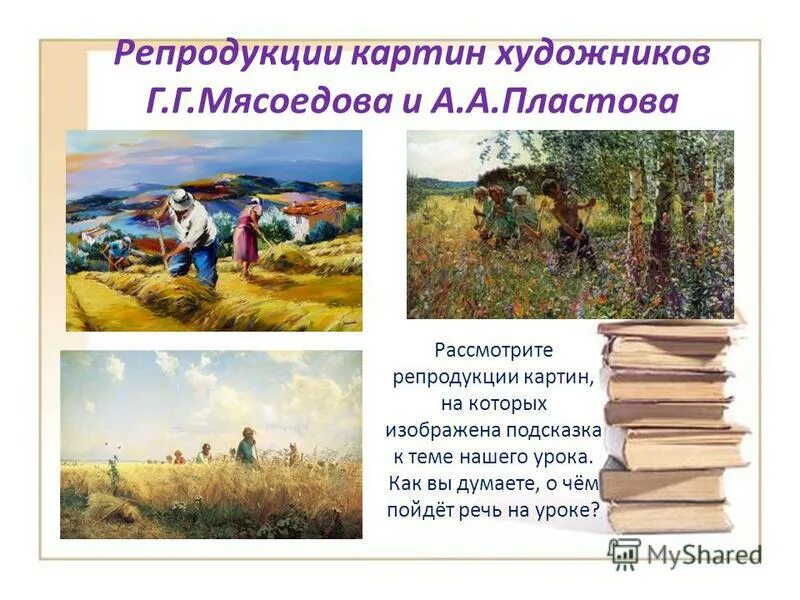 Репродукции картин художников Г.Г.Мясоедова и А.А.Пластова

Рассмотрите репродукции картин, на которых изображена подсказка к теме нашего урока. Как вы думаете, о чём пойдёт речь на уроке?

MyShared